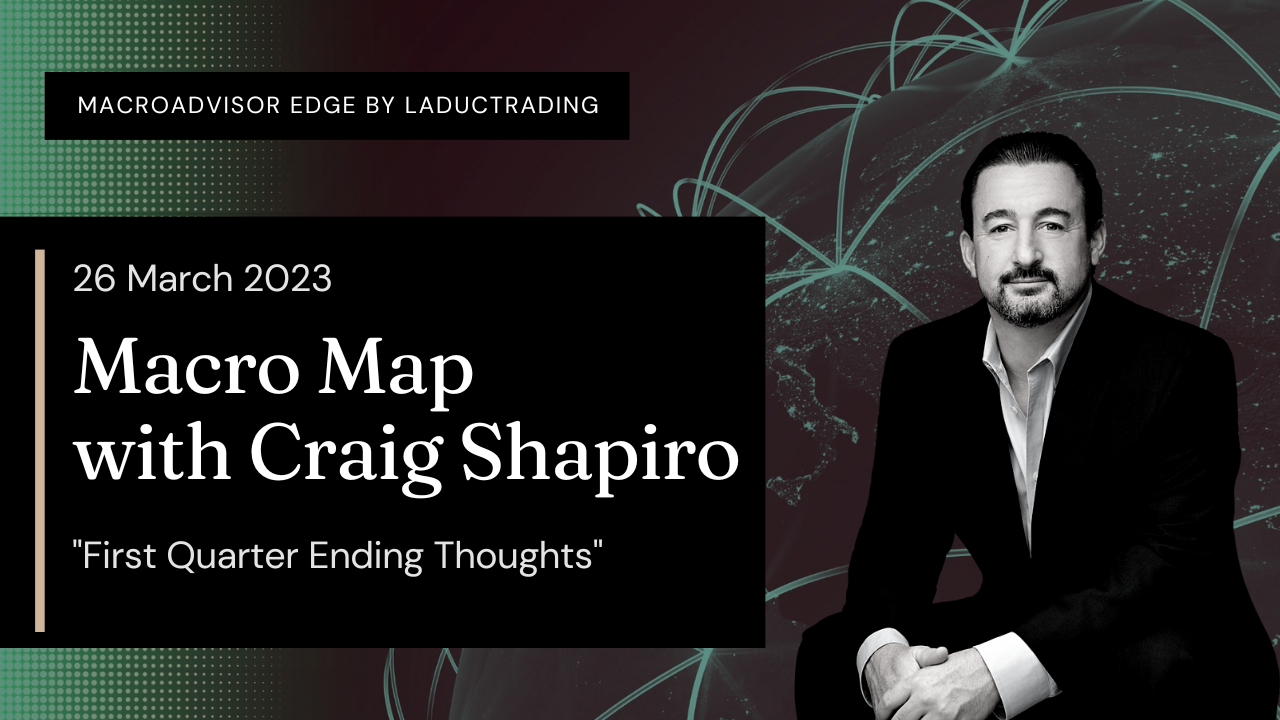 MACROADVISOR EDGE BY LADUCTRADING

26 March 2023

Macro Map with Craig Shapiro

"First Quarter Ending Thoughts"